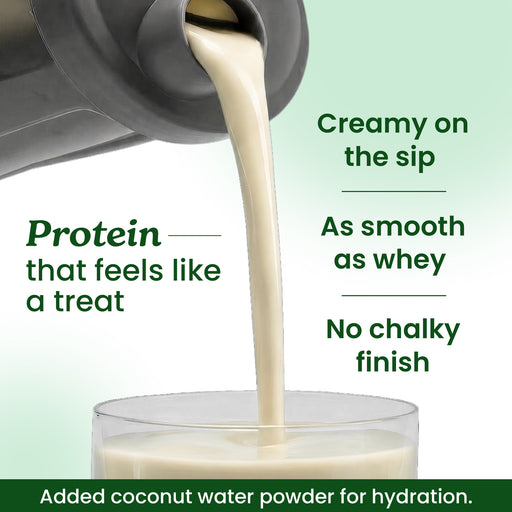 Protein that feels like a treat

Creamy on the sip

As smooth as whey

No chalky finish

Added coconut water powder for hydration.